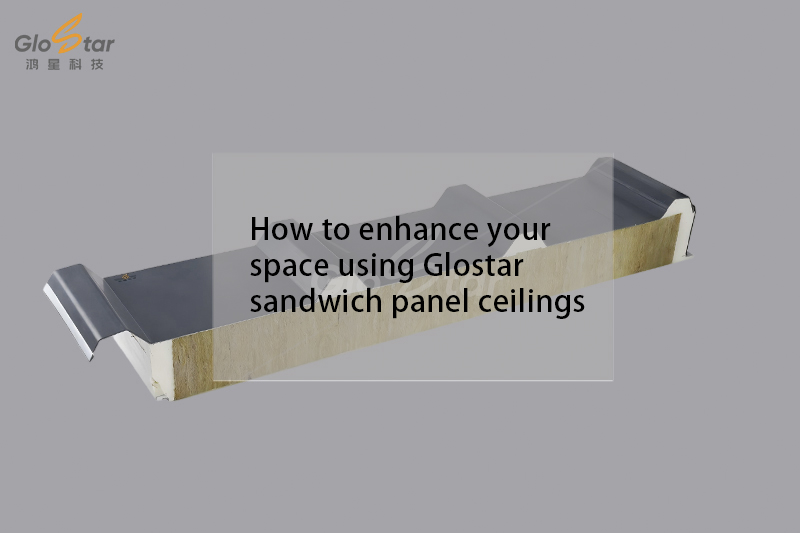 GloStar
鸿星科技

How to enhance your space using Glostar sandwich panel ceilings